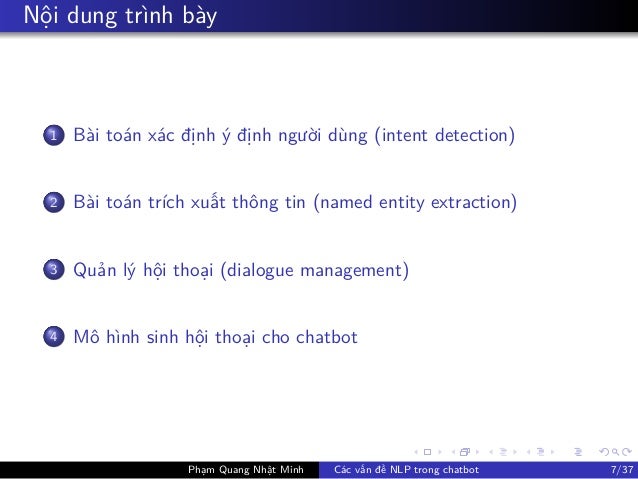 Nội dung trình bày

1 Bài toán xác định ý định người dùng (intent detection)

2 Bài toán trích xuất thông tin (named entity extraction)

3 Quản lý hội thoại (dialogue management)

4 Mô hình sinh hội thoại cho chatbot

Phạm Quang Nhật Minh Các vấn đề NLP trong chatbot 7/37